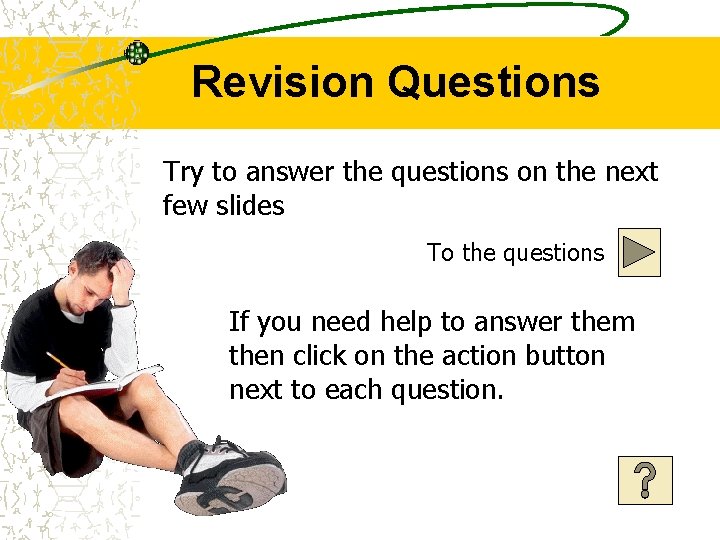 Revision Questions

Try to answer the questions on the next few slides

To the questions

If you need help to answer them then click on the action button next to each question.

?